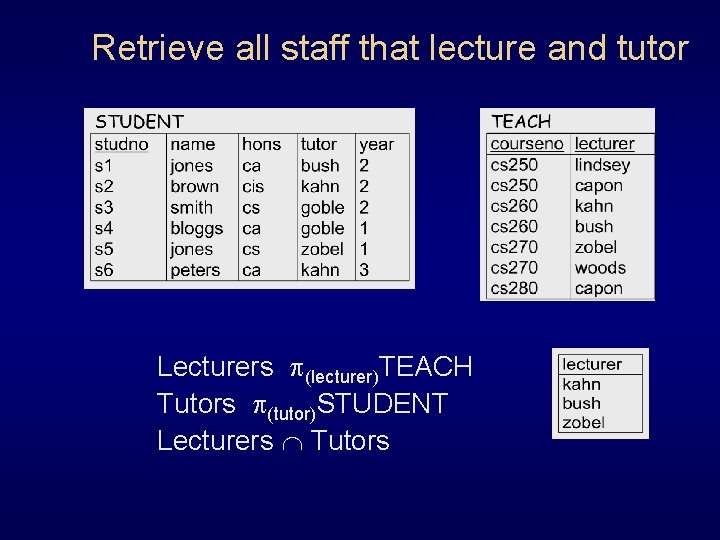 Retrieve all staff that lecture and tutor

STUDENT

| studno | name | hons | tutor | year |
|---|---|---|---|---|
| s1 | jones | ca | bush | 2 |
| s2 | brown | cis | kahn | 2 |
| s3 | smith | cs | goble | 2 |
| s4 | bloggs | ca | goble | 1 |
| s5 | jones | cs | zobel | 1 |
| s6 | peters | ca | kahn | 3 |

TEACH

| courseno | lecturer |
|---|---|
| cs250 | lindsey |
| cs250 | capon |
| cs260 | kahn |
| cs260 | bush |
| cs270 | zobel |
| cs270 | woods |
| cs280 | capon |

Lecturers $\pi_{(lecturer)}$TEACH
Tutors $\pi_{(tutor)}$STUDENT
Lecturers $\cap$ Tutors

| lecturer |
|---|
| kahn |
| bush |
| zobel |